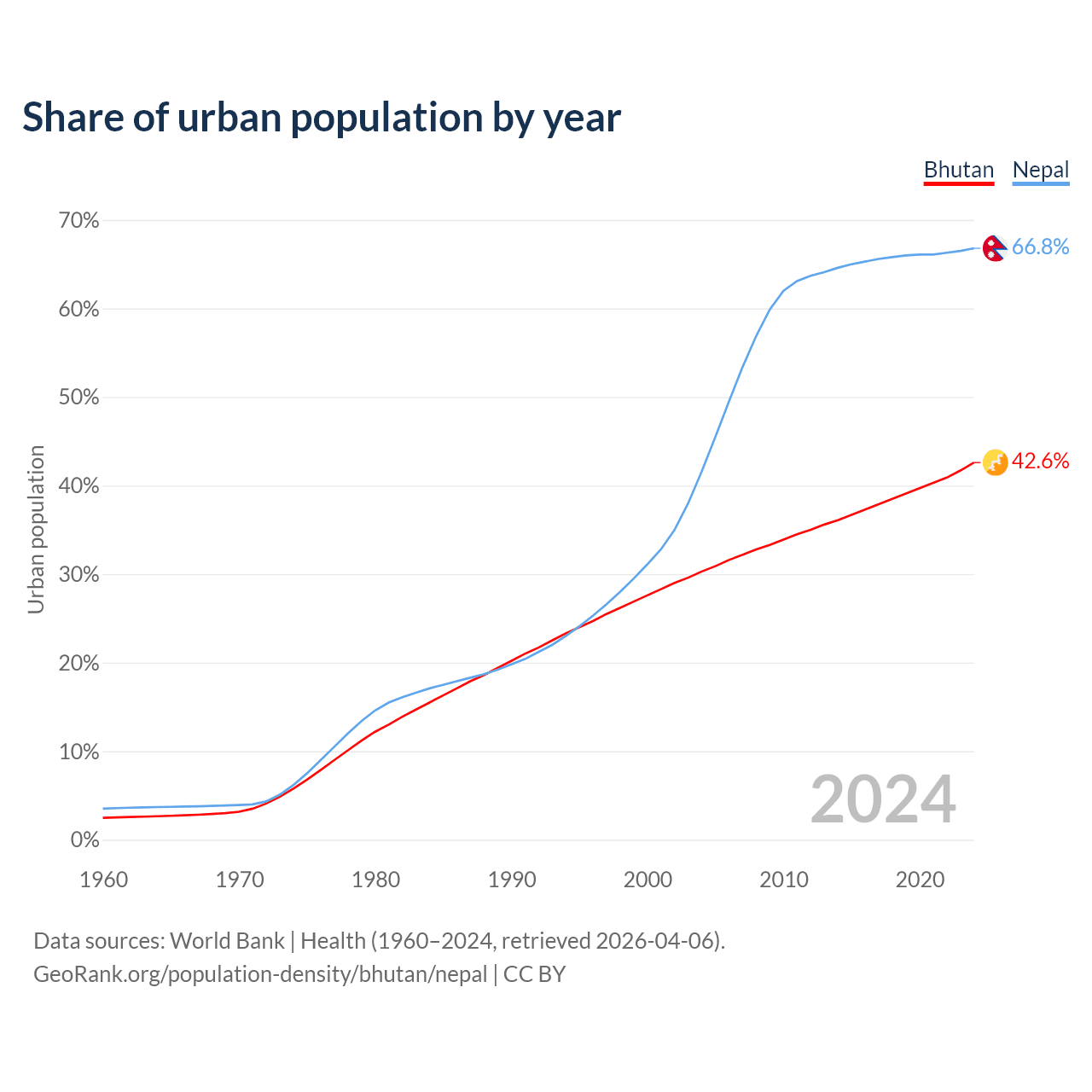 Share of urban population by year

Bhutan Nepal

Urban population

70%
60%
50%
40%
30%
20%
10%
0%

66.8%
42.6%

2024

1960 1970 1980 1990 2000 2010 2020

Data sources: World Bank | Health (1960–2024, retrieved 2026-04-06).
GeoRank.org/population-density/bhutan/nepal | CC BY